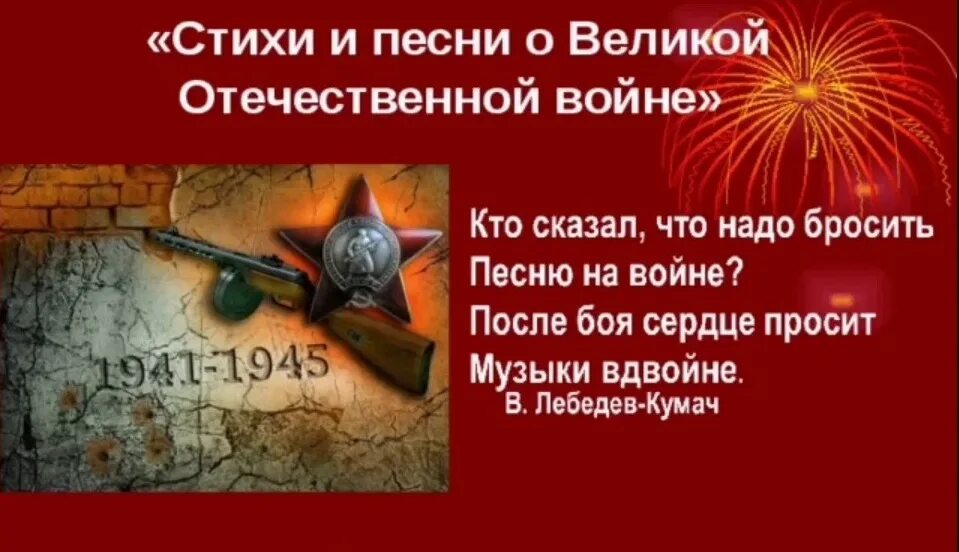 «Стихи и песни о Великой Отечественной войне»

1941-1945

Кто сказал, что надо бросить
Песню на войне?
После боя сердце просит
Музыки вдвойне.
В. Лебедев-Кумач